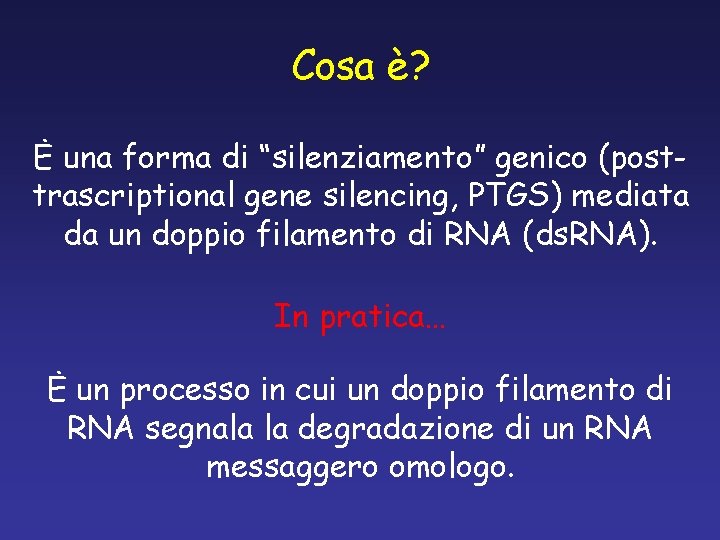 Cosa è?

È una forma di “silenziamento” genico (post-trascriptional gene silencing, PTGS) mediata da un doppio filamento di RNA (dsRNA).

In pratica...

È un processo in cui un doppio filamento di RNA segnala la degradazione di un RNA messaggero omologo.